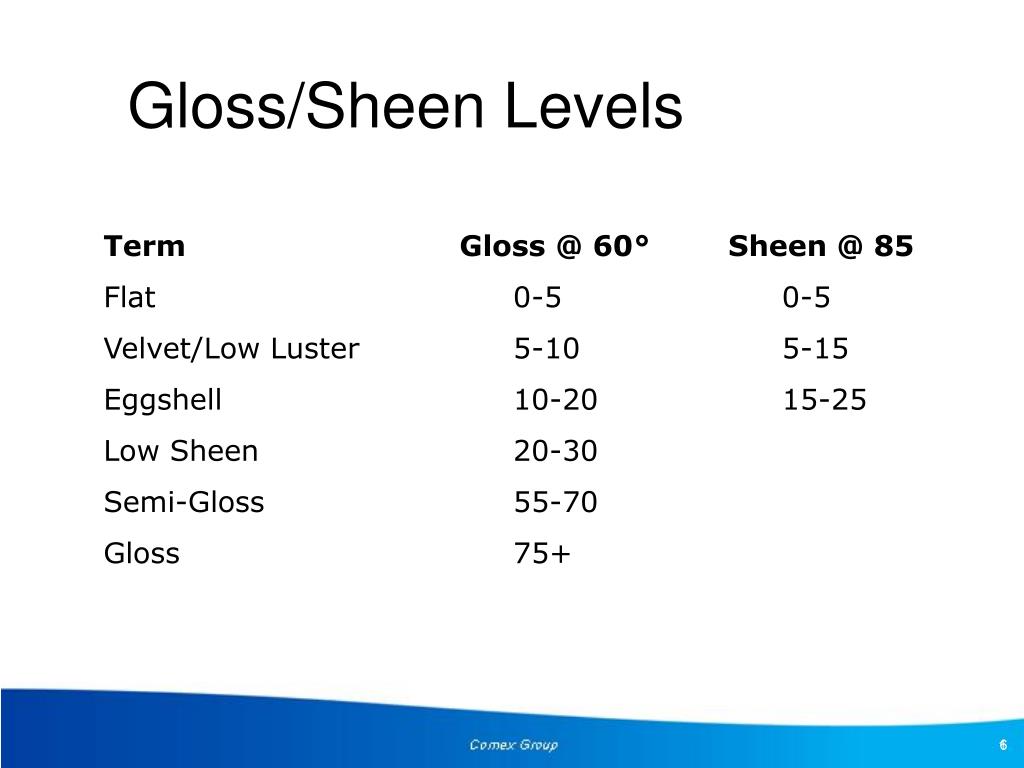 Gloss/Sheen Levels

| Term | Gloss @ 60° | Sheen @ 85 |
|---|---|---|
| Flat | 0-5 | 0-5 |
| Velvet/Low Luster | 5-10 | 5-15 |
| Eggshell | 10-20 | 15-25 |
| Low Sheen | 20-30 | |
| Semi-Gloss | 55-70 | |
| Gloss | 75+ | |

Comex Group

6